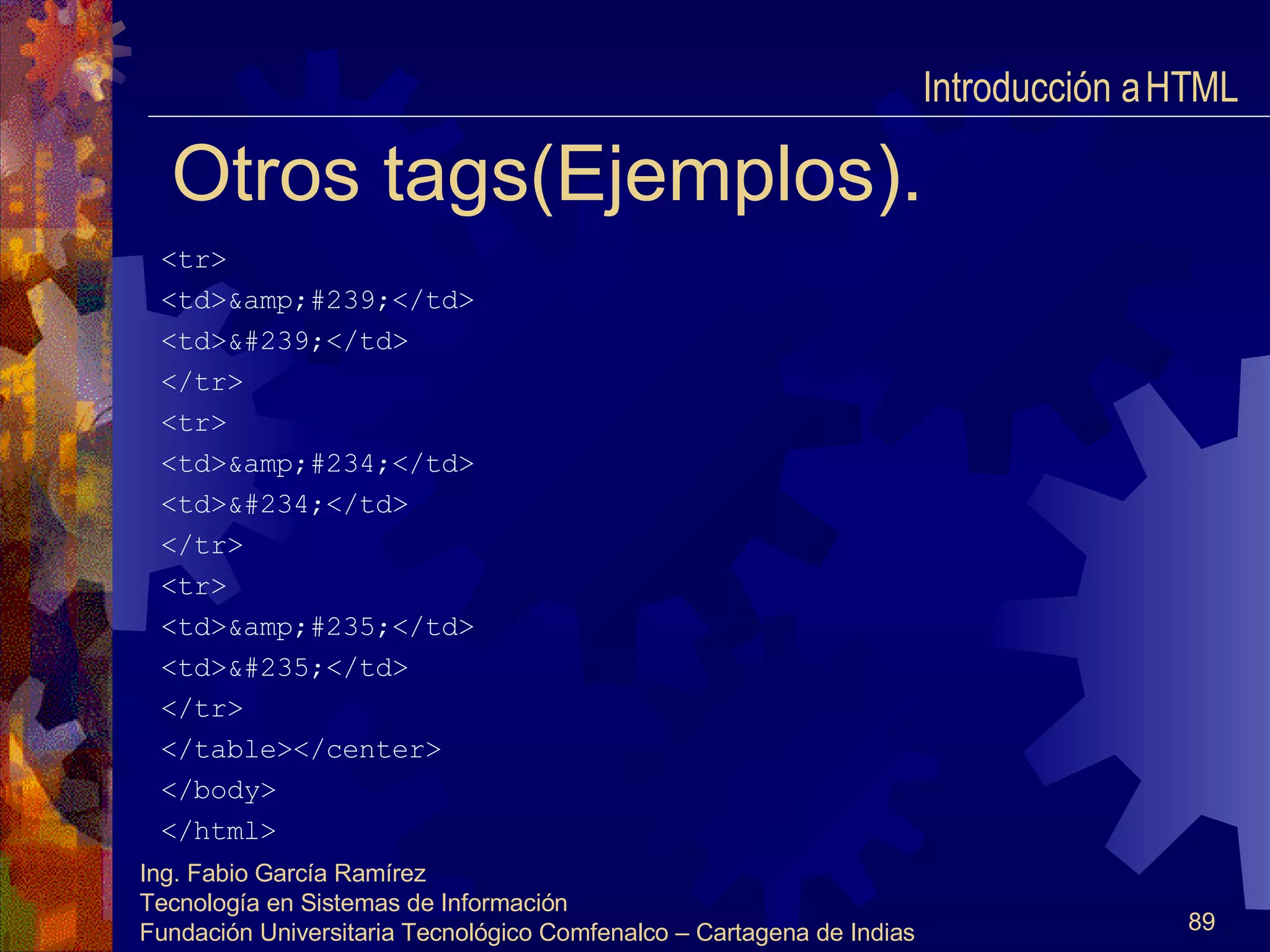 Introducción a HTML

Otros tags(Ejemplos).

<tr>
<td>&amp;#239;</td>
<td>&#239;</td>
</tr>
<tr>
<td>&amp;#234;</td>
<td>&#234;</td>
</tr>
<tr>
<td>&amp;#235;</td>
<td>&#235;</td>
</tr>
</table></center>
</body>
</html>

Ing. Fabio García Ramírez
Tecnología en Sistemas de Información
Fundación Universitaria Tecnológico Comfenalco – Cartagena de Indias

89